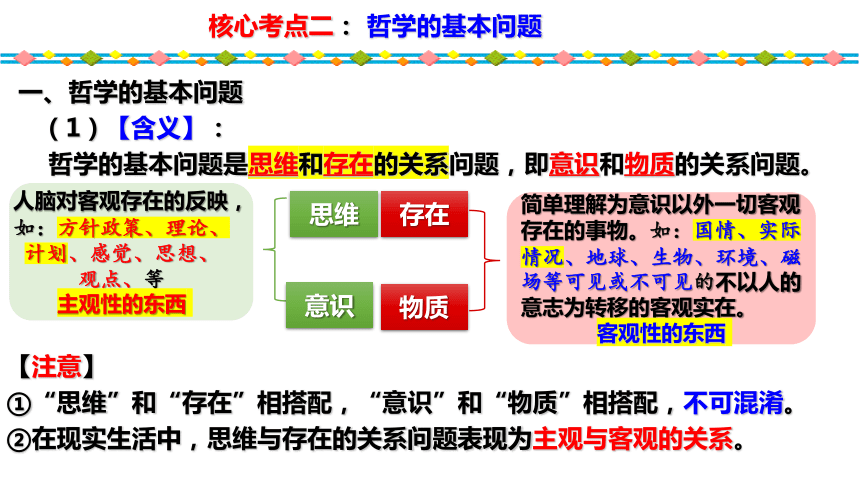 核心考点二： 哲学的基本问题

一、哲学的基本问题

（1）【含义】：

哲学的基本问题是思维和存在的关系问题，即意识和物质的关系问题。

人脑对客观存在的反映，如：方针政策、理论、计划、感觉、思想、观点、等
主观性的东西

思维
存在
意识
物质

简单理解为意识以外一切客观存在的事物。如：国情、实际情况、地球、生物、环境、磁场等可见或不可见的不以人的意志为转移的客观实在。
客观性的东西

【注意】

①“思维”和“存在”相搭配，“意识”和“物质”相搭配，不可混淆。

②在现实生活中，思维与存在的关系问题表现为主观与客观的关系。